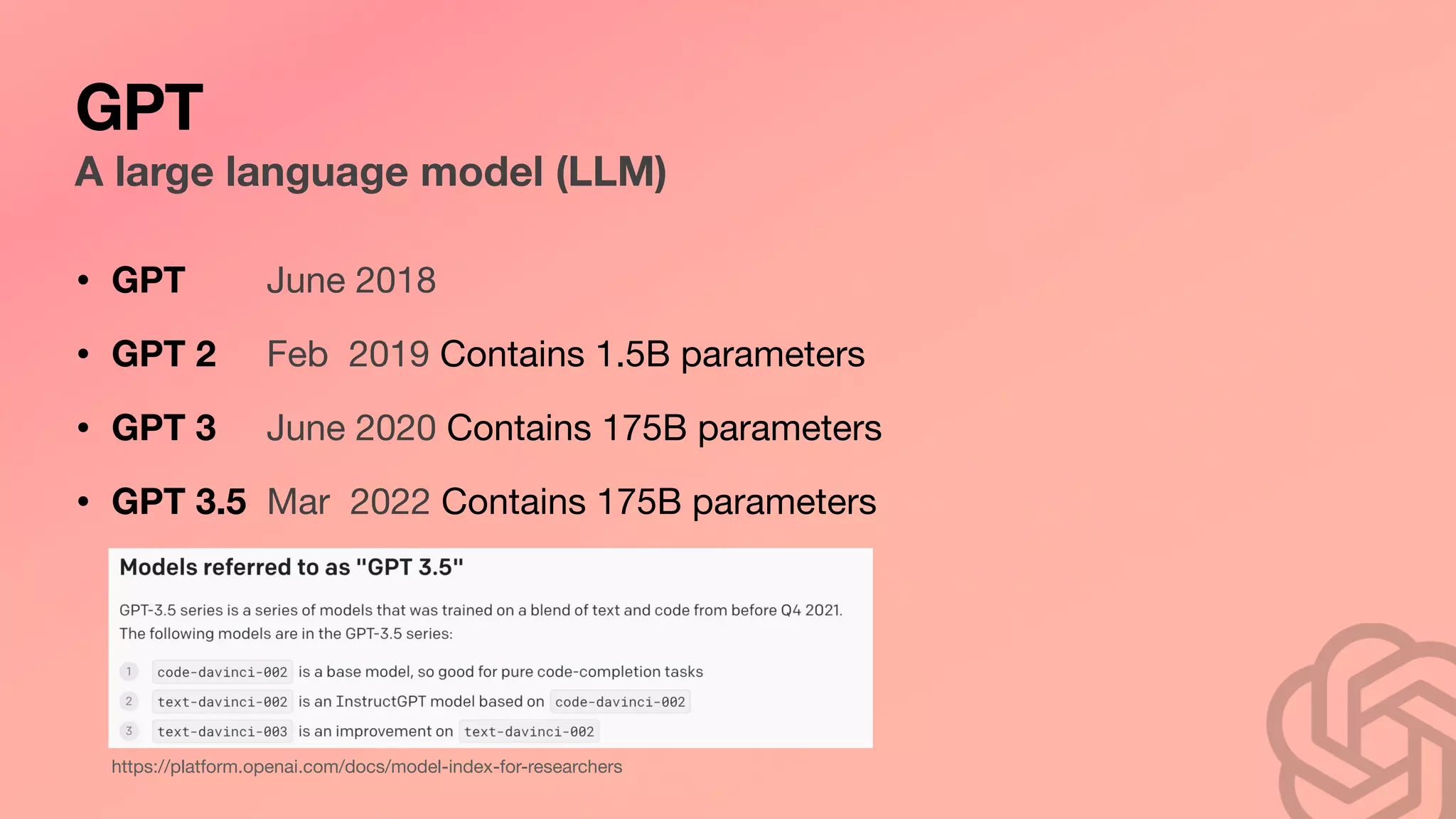 GPT
A large language model (LLM)

• GPT June 2018
• GPT 2 Feb 2019 Contains 1.5B parameters
• GPT 3 June 2020 Contains 175B parameters
• GPT 3.5 Mar 2022 Contains 175B parameters

Models referred to as "GPT 3.5"

GPT-3.5 series is a series of models that was trained on a blend of text and code from before Q4 2021. The following models are in the GPT-3.5 series:

1 code-davinci-002 is a base model, so good for pure code-completion tasks
2 text-davinci-002 is an InstructGPT model based on code-davinci-002
3 text-davinci-003 is an improvement on text-davinci-002

https://platform.openai.com/docs/model-index-for-researchers